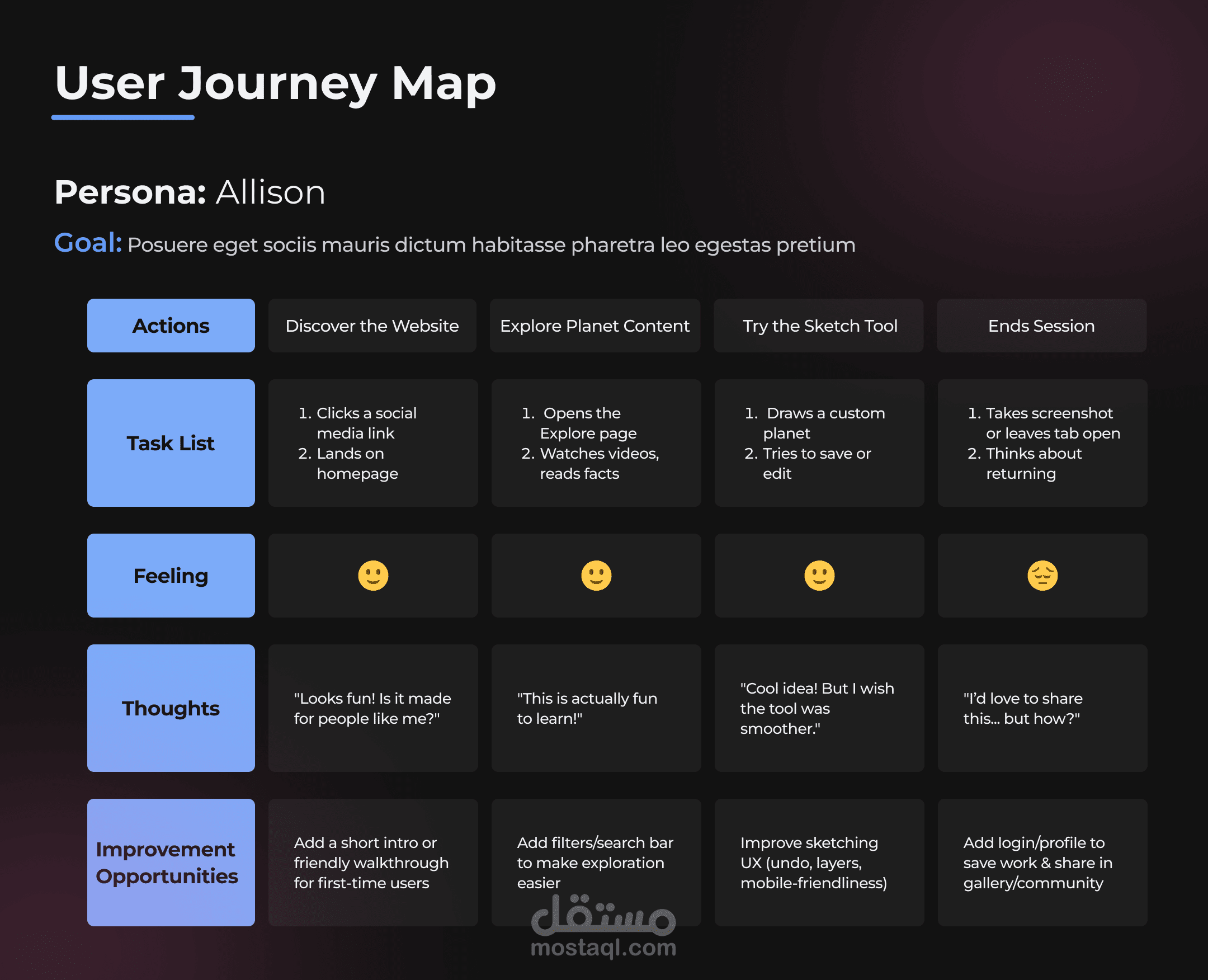 User Journey Map

Persona: Allison

Goal: Posuere eget sociis mauris dictum habitasse pharetra leo egestas pretium

| Actions | Discover the Website | Explore Planet Content | Try the Sketch Tool | Ends Session |
|---|---|---|---|---|
| Task List | 1. Clicks a social media link 2. Lands on homepage | 1. Opens the Explore page 2. Watches videos, reads facts | 1. Draws a custom planet 2. Tries to save or edit | 1. Takes screenshot or leaves tab open 2. Thinks about returning |
| Feeling | 🙂 | 🙂 | 🙂 | 😔 |
| Thoughts | "Looks fun! Is it made for people like me?" | "This is actually fun to learn!" | "Cool idea! But I wish the tool was smoother." | "I'd love to share this... but how?" |
| Improvement Opportunities | Add a short intro or friendly walkthrough for first-time users | Add filters/search bar to make exploration easier | Improve sketching UX (undo, layers, mobile-friendliness) | Add login/profile to save work & share in gallery/community |

مستقل
mostaql.com